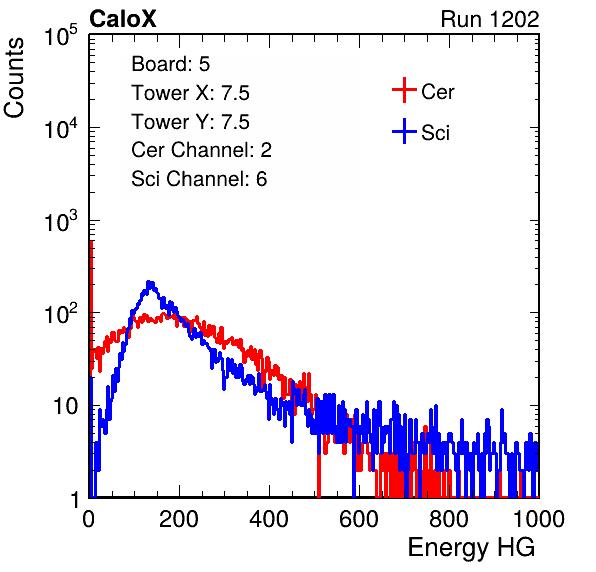 CaloX

Run 1202

Counts

$10^5$

$10^4$

$10^3$

$10^2$

10

1

Board: 5
Tower X: 7.5
Tower Y: 7.5
Cer Channel: 2
Sci Channel: 6

Cer

Sci

0

200

400

600

800

1000

Energy HG